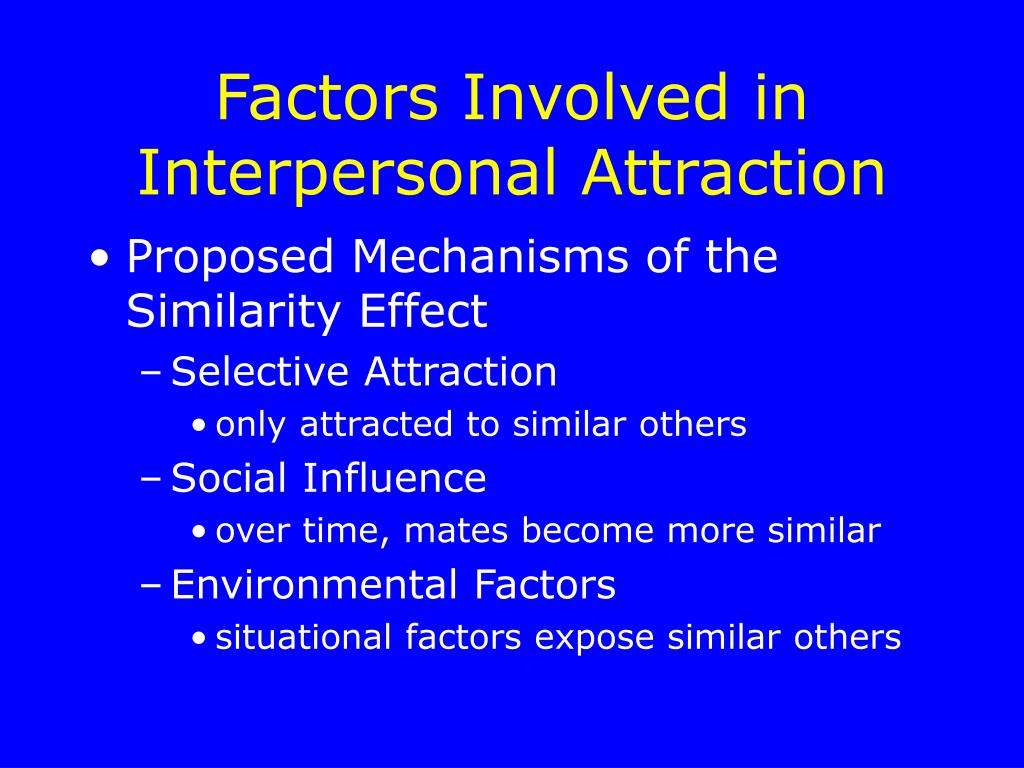 Factors Involved in Interpersonal Attraction

• Proposed Mechanisms of the Similarity Effect
– Selective Attraction
• only attracted to similar others
– Social Influence
• over time, mates become more similar
– Environmental Factors
• situational factors expose similar others